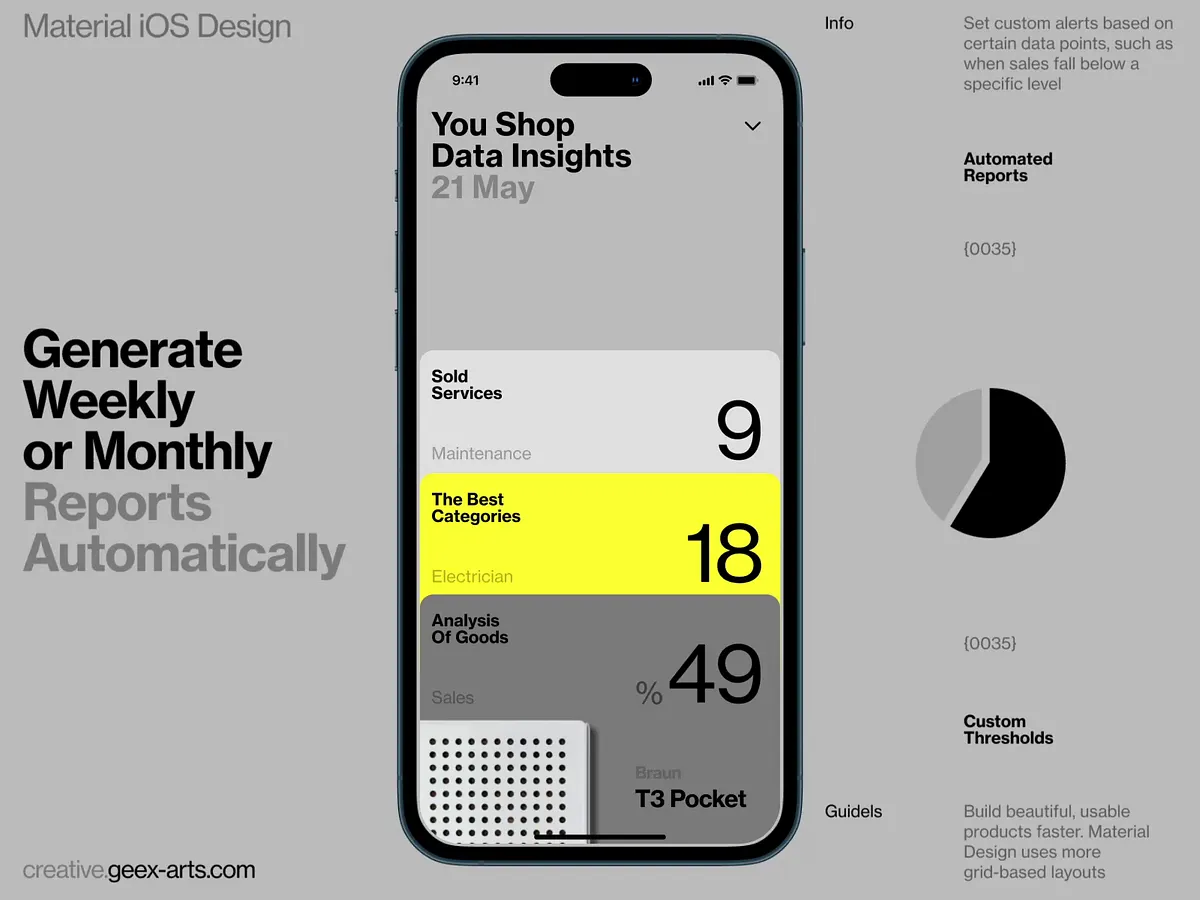 Material iOS Design

Generate Weekly or Monthly Reports Automatically

creative.geex-arts.com

9:41

You Shop Data Insights 21 May

Sold Services

Maintenance

9

The Best Categories

Electrician

18

Analysis Of Goods

Sales

% 49

Braun

T3 Pocket

Info

Set custom alerts based on certain data points, such as when sales fall below a specific level

Automated Reports

{0035}

{0035}

Custom Thresholds

Guidels

Build beautiful, usable products faster. Material Design uses more grid-based layouts